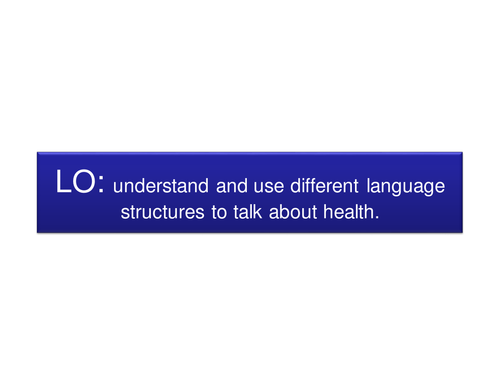 LO: understand and use different language structures to talk about health.